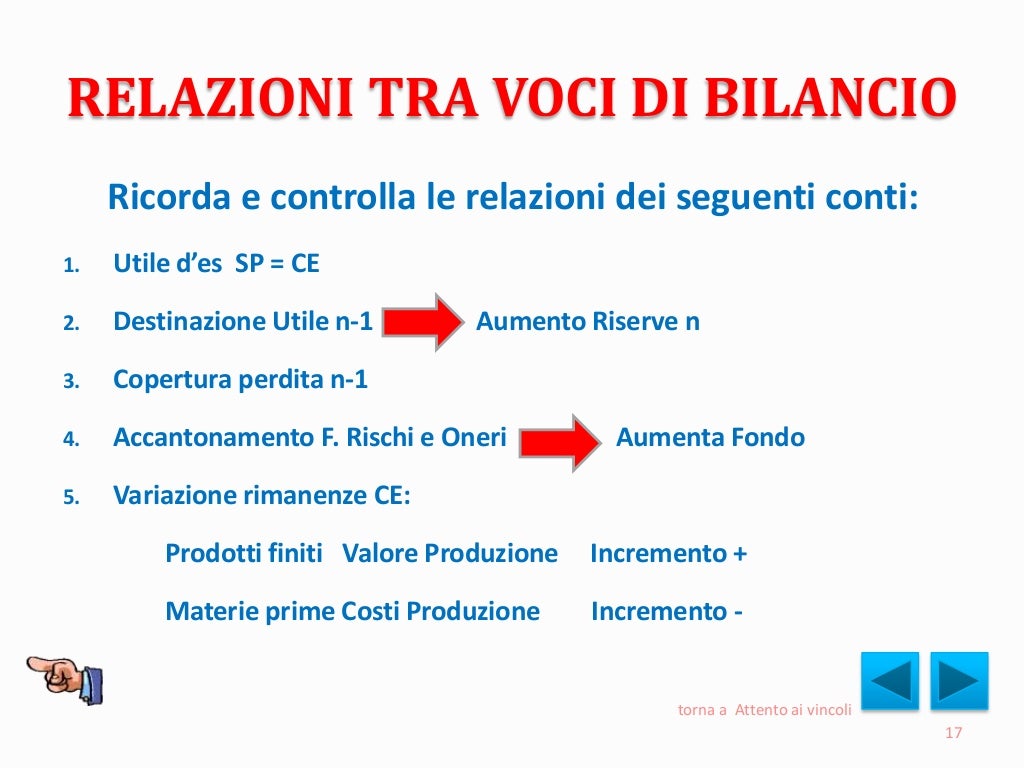 RELAZIONI TRA VOCI DI BILANCIO

Ricorda e controlla le relazioni dei seguenti conti:

1. Utile d'es SP = CE
2. Destinazione Utile n-1 Aumento Riserve n
3. Copertura perdita n-1
4. Accantonamento F. Rischi e Oneri Aumenta Fondo
5. Variazione rimanenze CE:

Prodotti finiti Valore Produzione Incremento +

Materie prime Costi Produzione Incremento -

torna a Attento ai vincoli

17